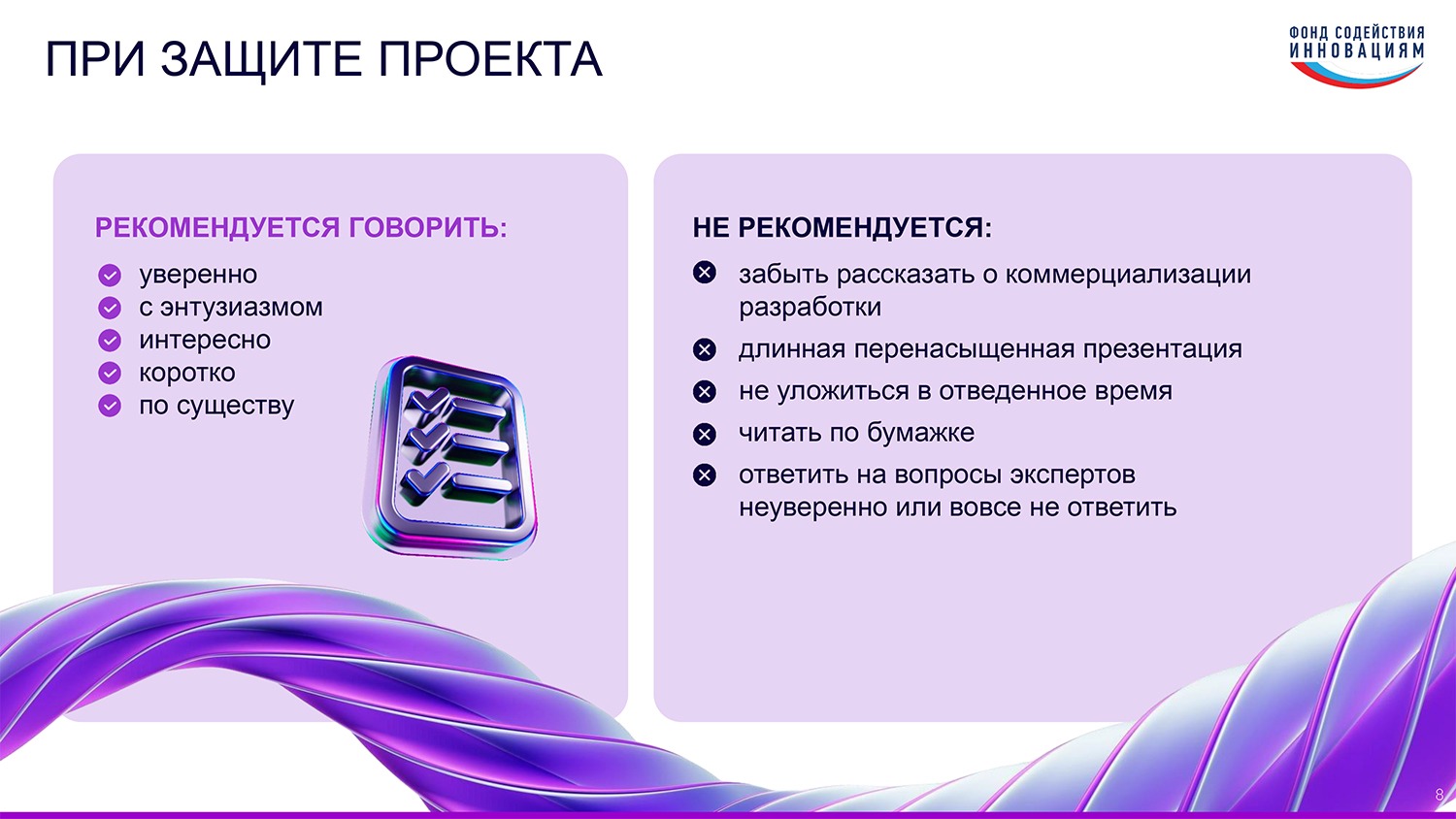 ПРИ ЗАЩИТЕ ПРОЕКТА

ФОНД СОДЕЙСТВИЯ ИННОВАЦИЯМ

РЕКОМЕНДУЕТСЯ ГОВОРИТЬ:
уверенно
с энтузиазмом
интересно
коротко
по существу

НЕ РЕКОМЕНДУЕТСЯ:
забыть рассказать о коммерциализации разработки
длинная перенасыщенная презентация
не уложиться в отведенное время
читать по бумажке
ответить на вопросы экспертов неуверенно или вовсе не ответить

8